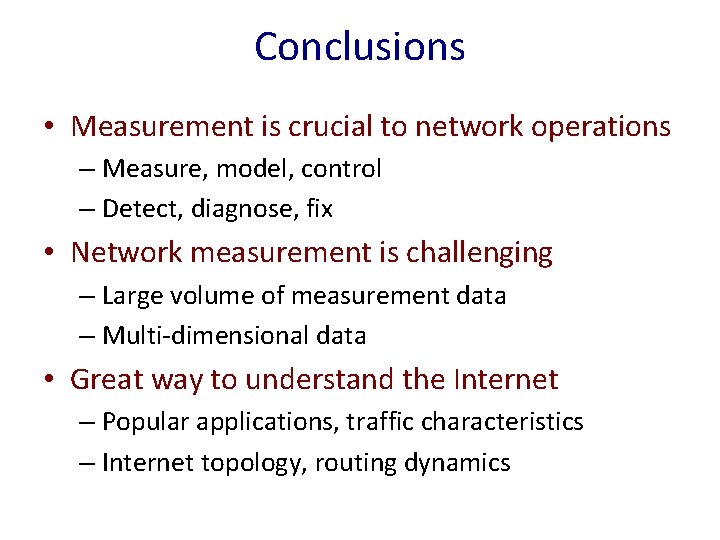 Conclusions

• Measurement is crucial to network operations
– Measure, model, control
– Detect, diagnose, fix

• Network measurement is challenging
– Large volume of measurement data
– Multi-dimensional data

• Great way to understand the Internet
– Popular applications, traffic characteristics
– Internet topology, routing dynamics